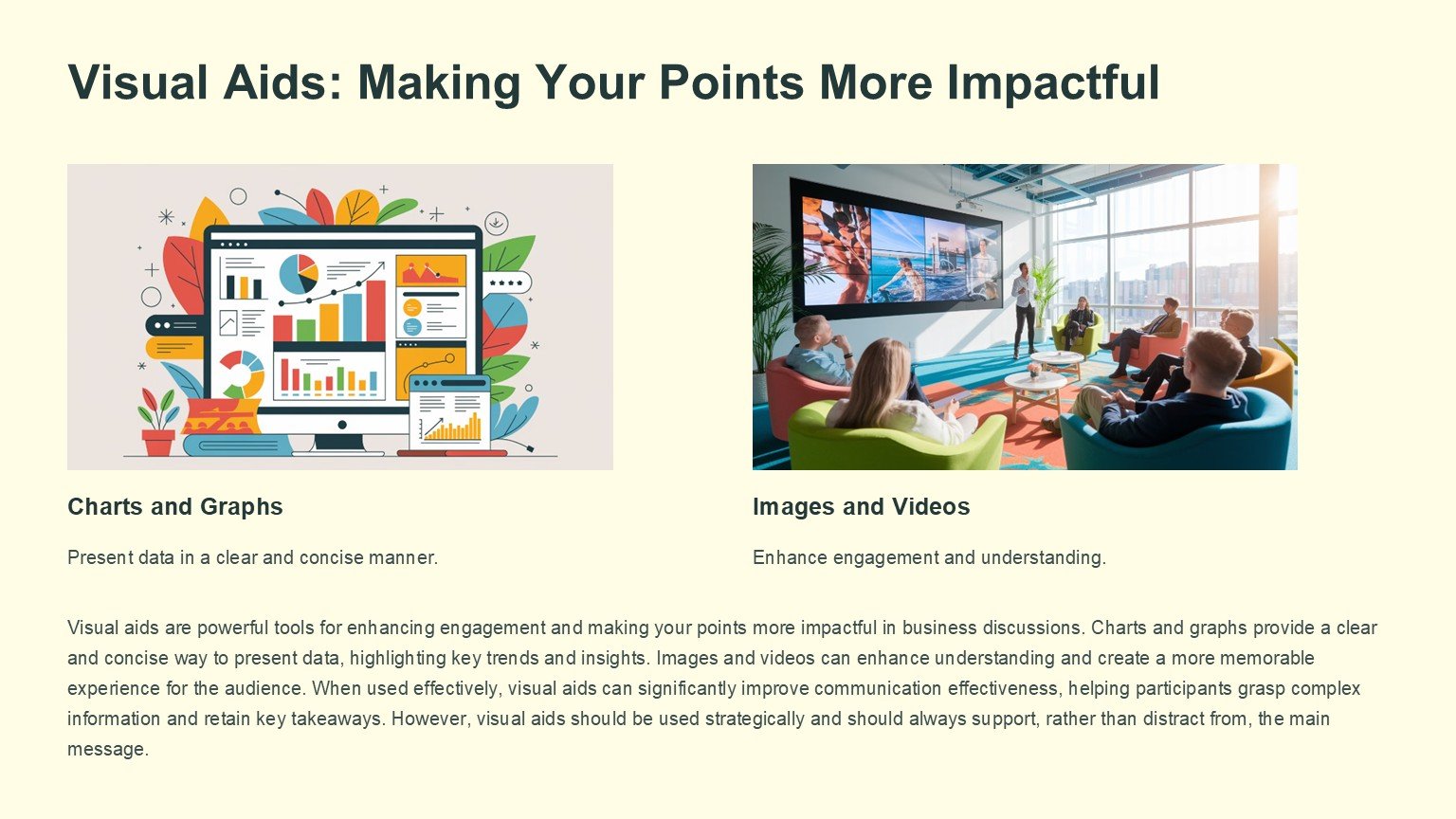 Visual Aids: Making Your Points More Impactful

Charts and Graphs

Present data in a clear and concise manner.

Images and Videos

Enhance engagement and understanding.

Visual aids are powerful tools for enhancing engagement and making your points more impactful in business discussions. Charts and graphs provide a clear and concise way to present data, highlighting key trends and insights. Images and videos can enhance understanding and create a more memorable experience for the audience. When used effectively, visual aids can significantly improve communication effectiveness, helping participants grasp complex information and retain key takeaways. However, visual aids should be used strategically and should always support, rather than distract from, the main message.